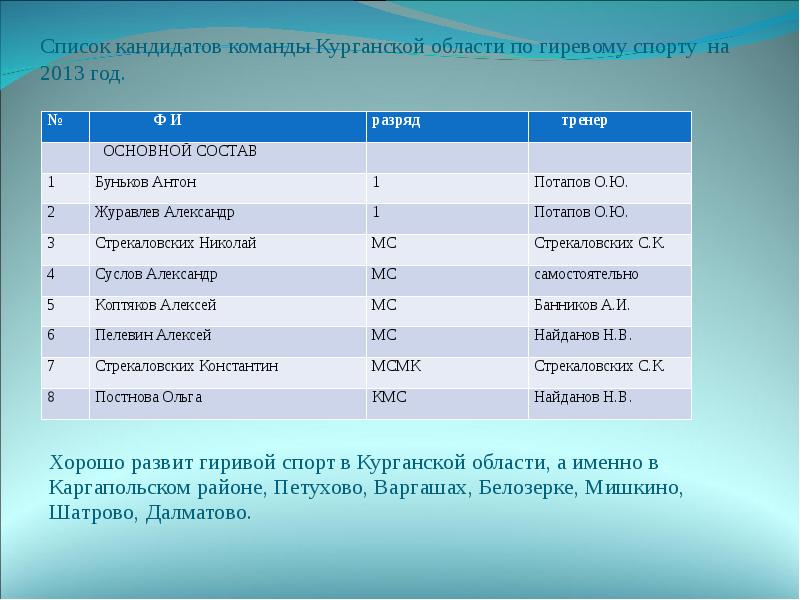 Список кандидатов команды Курганской области по гиревому спорту на 2013 год.

| № | Ф И | разряд | тренер |
|---|---|---|---|
| | ОСНОВНОЙ СОСТАВ | | |
| 1 | Буньков Антон | 1 | Потапов О.Ю. |
| 2 | Журавлев Александр | 1 | Потапов О.Ю. |
| 3 | Стрекаловских Николай | МС | Стрекаловских С.К. |
| 4 | Суслов Александр | МС | самостоятельно |
| 5 | Коптяков Алексей | МС | Банников А.И. |
| 6 | Пелевин Алексей | МС | Найданов Н.В. |
| 7 | Стрекаловских Константин | МСМК | Стрекаловских С.К. |
| 8 | Постнова Ольга | КМС | Найданов Н.В. |

Хорошо развит гиривой спорт в Курганской области, а именно в Каргапольском районе, Петухово, Варгашах, Белозерке, Мишкино, Шатрово, Далматово.